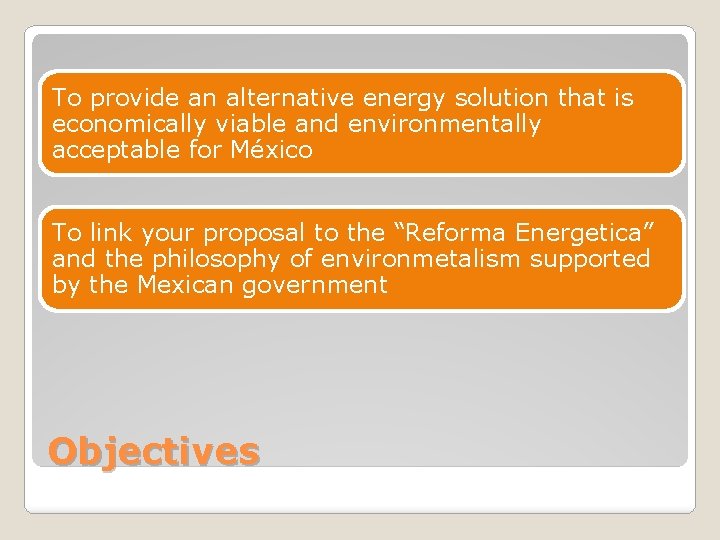 To provide an alternative energy solution that is economically viable and environmentally acceptable for México

To link your proposal to the “Reforma Energetica” and the philosophy of environmetalism supported by the Mexican government

Objectives